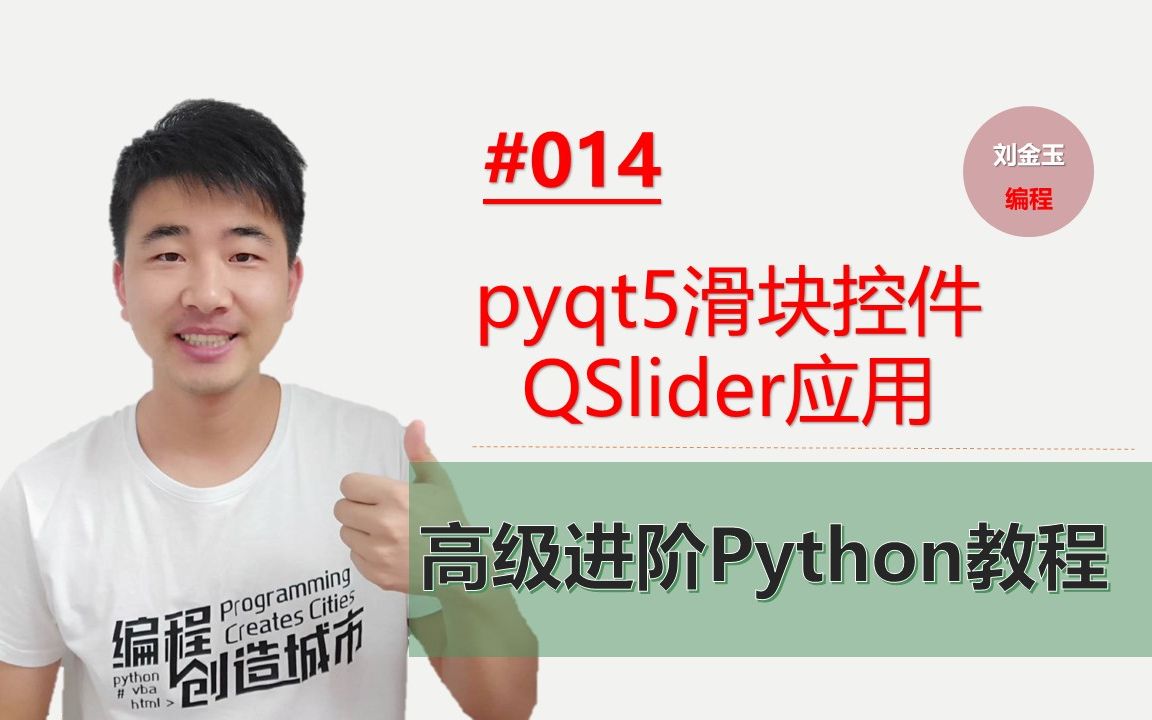 #014

刘金玉
编程

pyqt5滑块控件
QSlider应用

高级进阶Python教程

编程
Programming
Creates Cities
创造城市
python
# vba
html >